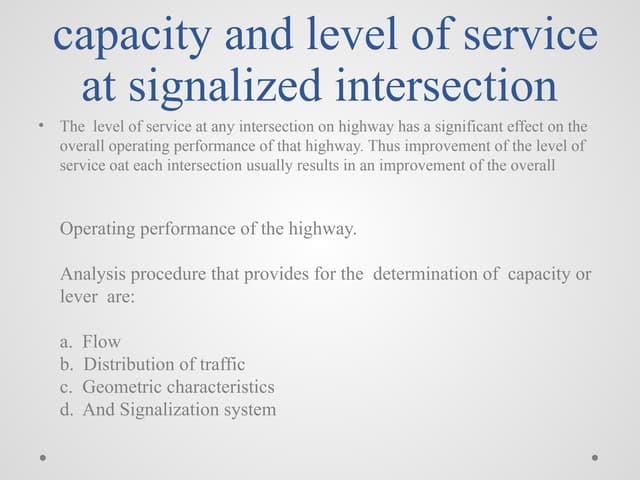 capacity and level of service at signalized intersection

• The level of service at any intersection on highway has a significant effect on the overall operating performance of that highway. Thus improvement of the level of service oat each intersection usually results in an improvement of the overall

Operating performance of the highway.

Analysis procedure that provides for the determination of capacity or lever are:

a. Flow
b. Distribution of traffic
c. Geometric characteristics
d. And Signalization system